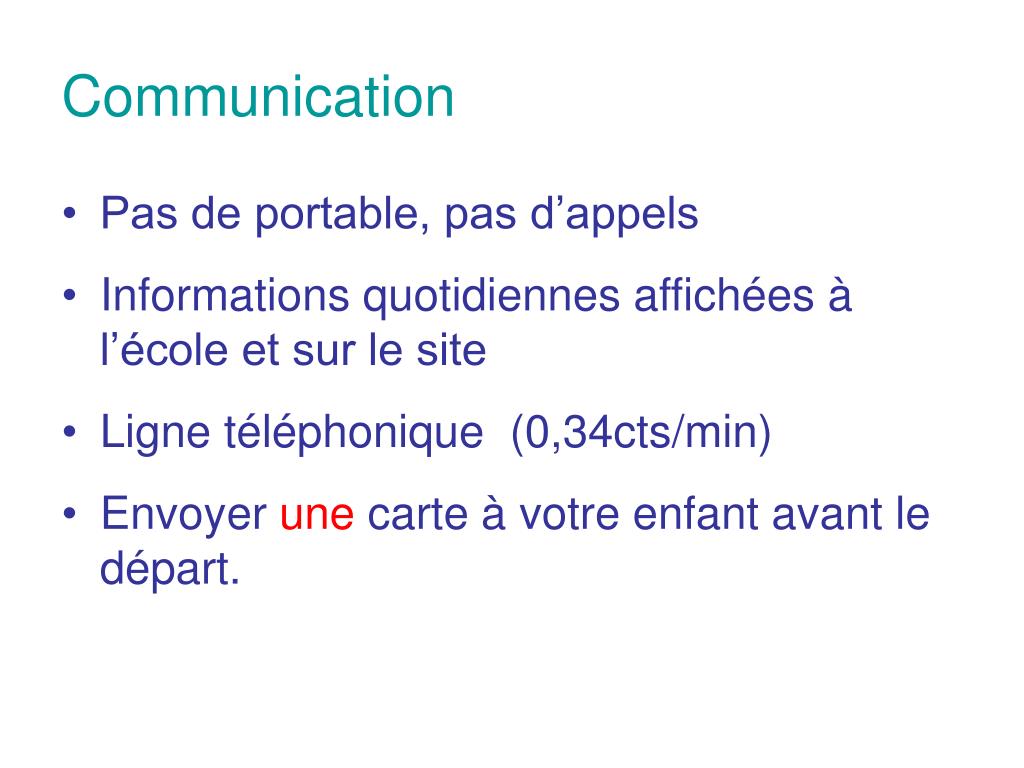 Communication

• Pas de portable, pas d’appels

• Informations quotidiennes affichées à l’école et sur le site

• Ligne téléphonique (0,34cts/min)

• Envoyer une carte à votre enfant avant le départ.